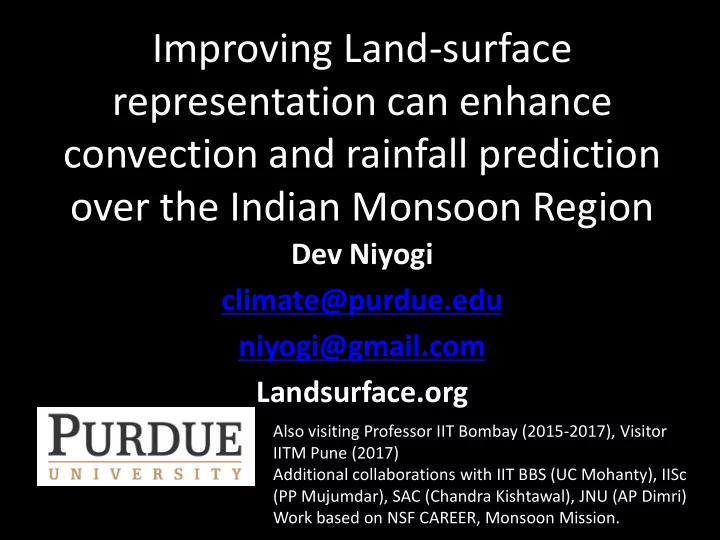 Improving Land-surface representation can enhance convection and rainfall prediction over the Indian Monsoon Region

Dev Niyogi

climate@purdue.edu

niyogi@gmail.com

Landsurface.org

PURDUE
UNIVERSITY

Also visiting Professor IIT Bombay (2015-2017), Visitor IITM Pune (2017)
Additional collaborations with IIT BBS (UC Mohanty), IISc (PP Mujumdar), SAC (Chandra Kishtawal), JNU (AP Dimri)
Work based on NSF CAREER, Monsoon Mission.